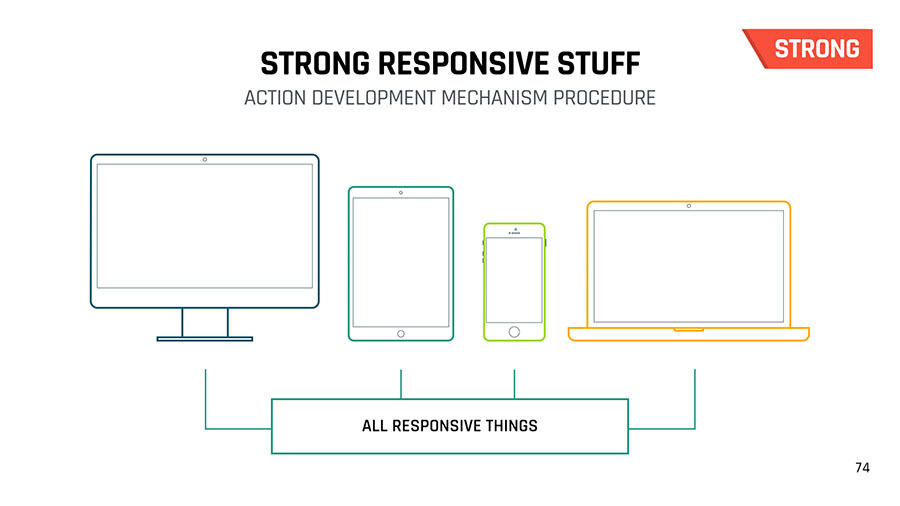 STRONG

STRONG RESPONSIVE STUFF

ACTION DEVELOPMENT MECHANISM PROCEDURE

ALL RESPONSIVE THINGS

74